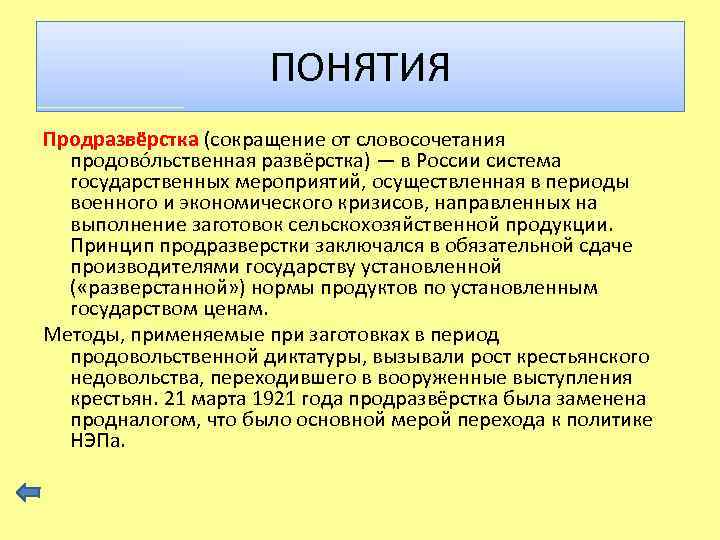 ПОНЯТИЯ

Продразвёрстка (сокращение от словосочетания продово́льственная развёрстка) — в России система государственных мероприятий, осуществленная в периоды военного и экономического кризисов, направленных на выполнение заготовок сельскохозяйственной продукции. Принцип продразверстки заключался в обязательной сдаче производителями государству установленной («разверстанной») нормы продуктов по установленным государством ценам.

Методы, применяемые при заготовках в период продовольственной диктатуры, вызывали рост крестьянского недовольства, переходившего в вооруженные выступления крестьян. 21 марта 1921 года продразвёрстка была заменена продналогом, что было основной мерой перехода к политике НЭПа.